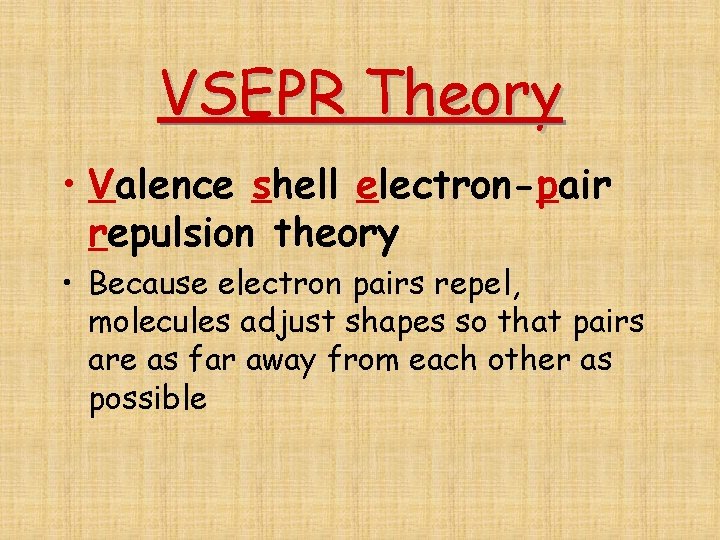 VSEPR Theory

• Valence shell electron-pair repulsion theory

• Because electron pairs repel, molecules adjust shapes so that pairs are as far away from each other as possible